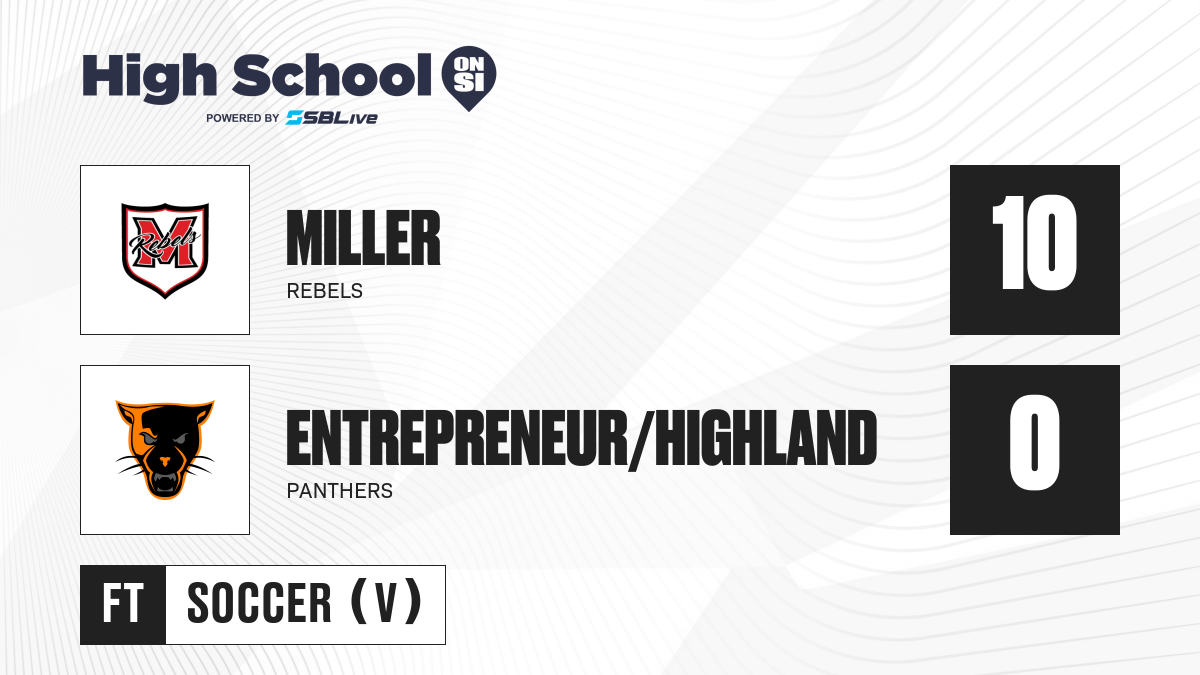 High School ON SI
POWERED BY SBLive

M Rebels

MILLER
REBELS

10

ENTREPRENEUR/HIGHLAND
PANTHERS

0

FT SOCCER (V)